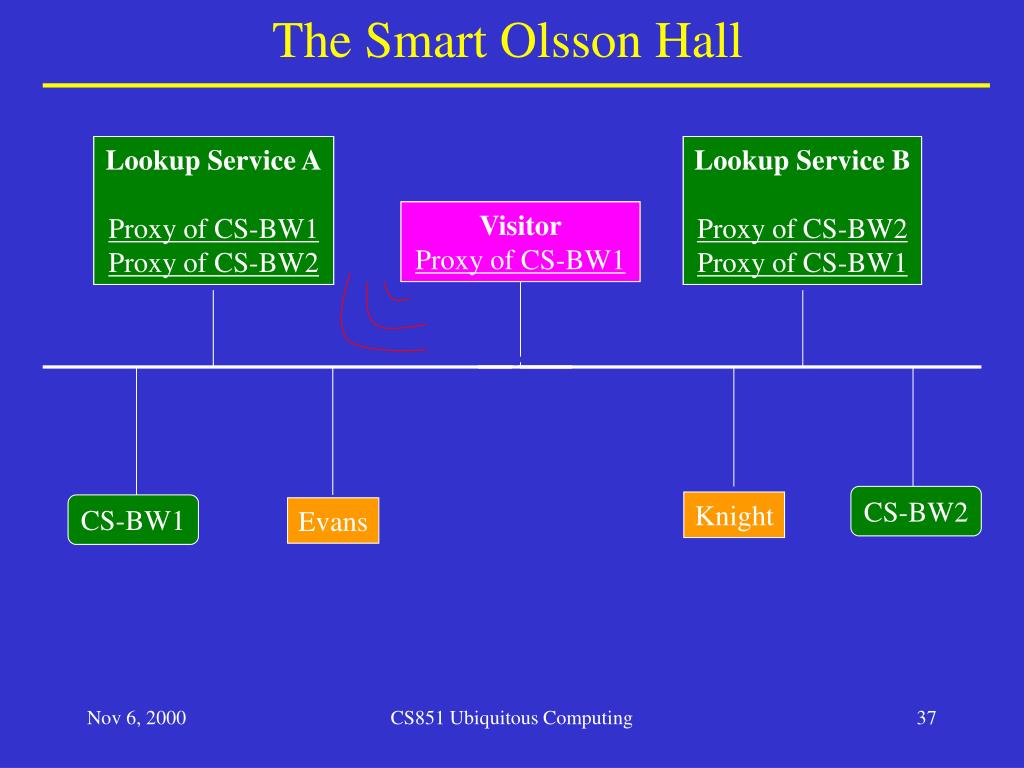 The Smart Olsson Hall

Lookup Service A

Proxy of CS-BW1
Proxy of CS-BW2

Visitor
Proxy of CS-BW1

Lookup Service B

Proxy of CS-BW2
Proxy of CS-BW1

CS-BW1

Evans

Knight

CS-BW2

Nov 6, 2000

CS851 Ubiquitous Computing

37